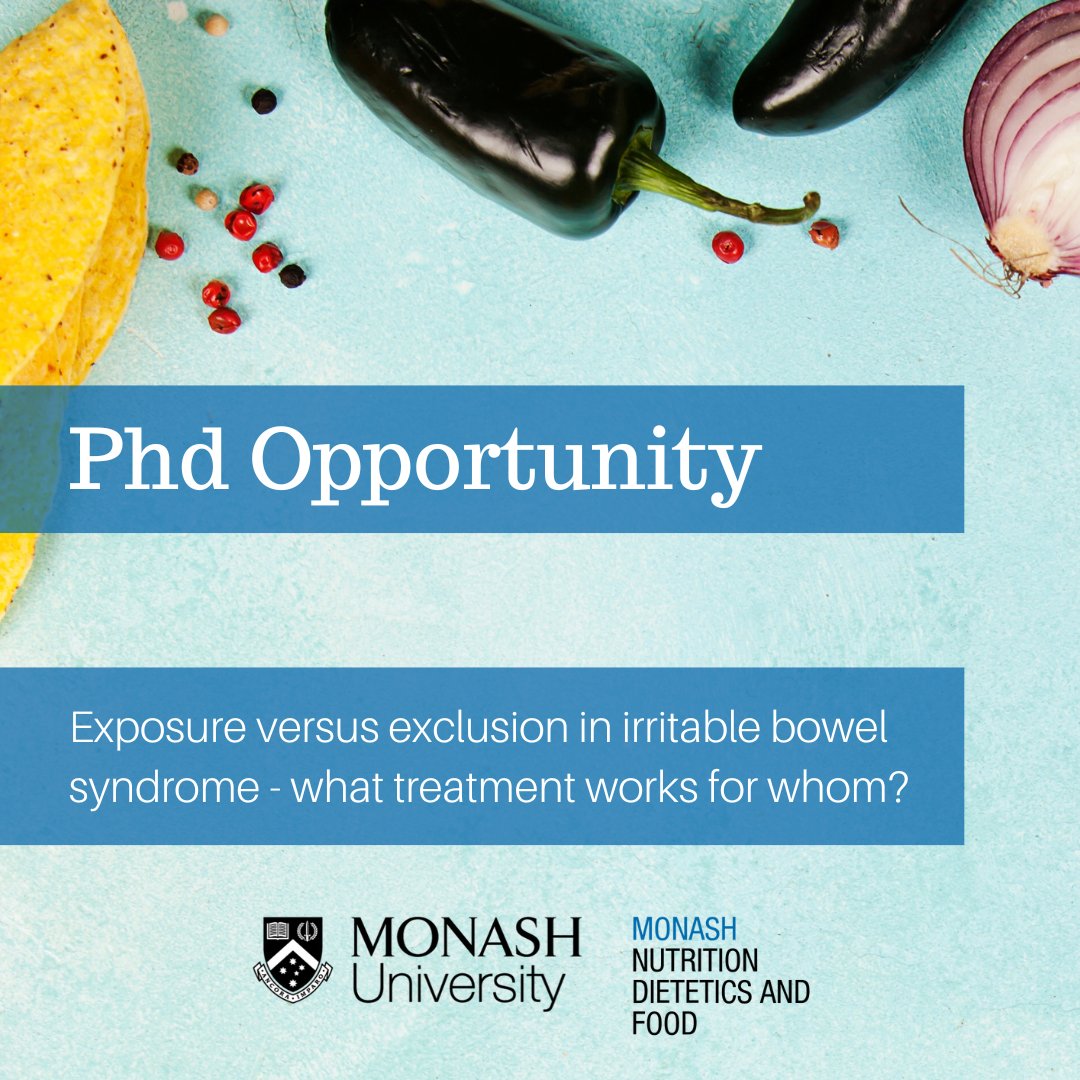 Phd Opportunity

Exposure versus exclusion in irritable bowel syndrome - what treatment works for whom?

ANCORA IMPARO

MONASH University

MONASH NUTRITION DIETETICS AND FOOD